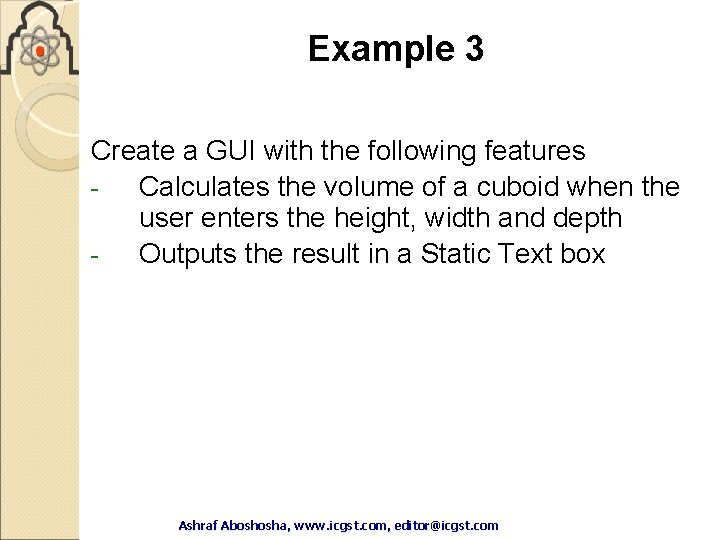 Example 3

Create a GUI with the following features
- Calculates the volume of a cuboid when the user enters the height, width and depth
- Outputs the result in a Static Text box

Ashraf Aboshosha, www.icgst.com, editor@icgst.com